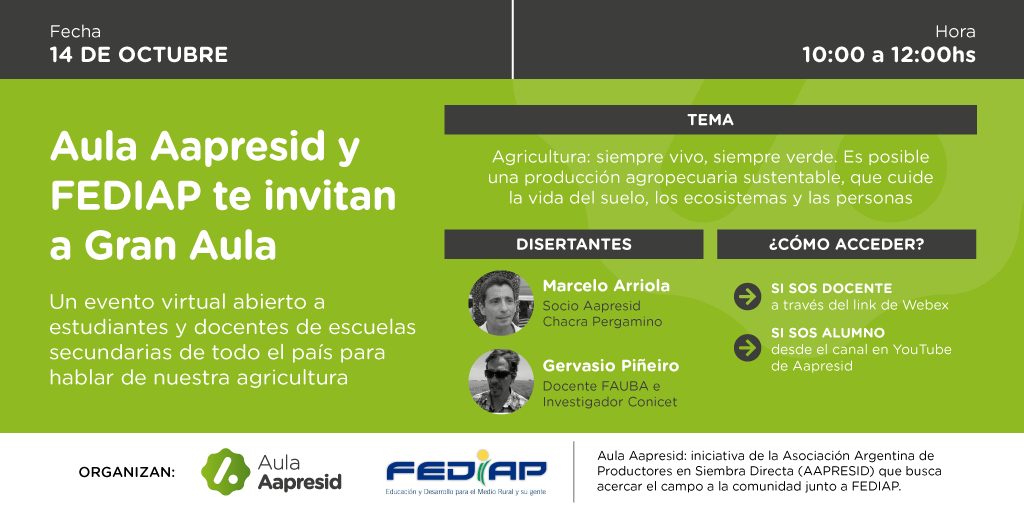 Fecha
14 DE OCTUBRE

Hora
10:00 a 12:00hs

Aula Aapresid y FEDIAP te invitan a Gran Aula

Un evento virtual abierto a estudiantes y docentes de escuelas secundarias de todo el país para hablar de nuestra agricultura

TEMA

Agricultura: siempre vivo, siempre verde. Es posible una producción agropecuaria sustentable, que cuide la vida del suelo, los ecosistemas y las personas

DISERTANTES

Marcelo Arriola
Socio Aapresid
Chacra Pergamino

Gervasio Piñeiro
Docente FAUBA e
Investigador Conicet

¿CÓMO ACCEDER?

SI SOS DOCENTE
a través del link de Webex

SI SOS ALUMNO
desde el canal en YouTube de Aapresid

ORGANIZAN:

Aula Aapresid

FEDIAP
Educación y Desarrollo para el Medio Rural y su gente

Aula Aapresid: iniciativa de la Asociación Argentina de Productores en Siembra Directa (AAPRESID) que busca acercar el campo a la comunidad junto a FEDIAP.